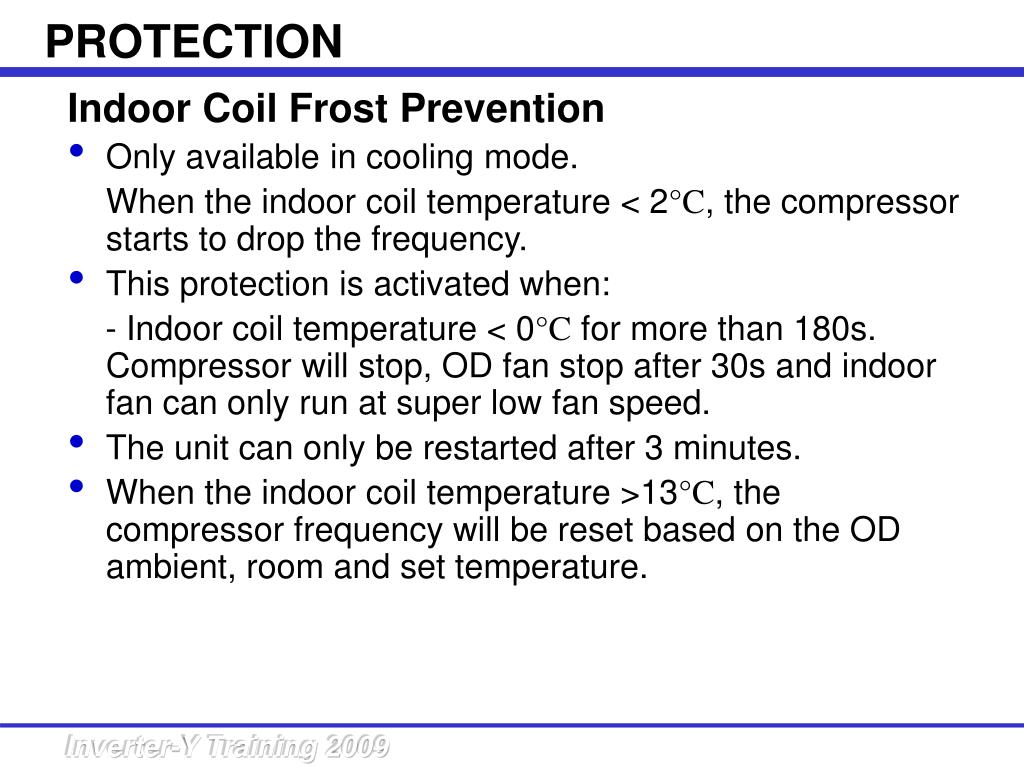 PROTECTION

Indoor Coil Frost Prevention

• Only available in cooling mode.

When the indoor coil temperature < 2°C, the compressor starts to drop the frequency.

• This protection is activated when:

- Indoor coil temperature < 0°C for more than 180s. Compressor will stop, OD fan stop after 30s and indoor fan can only run at super low fan speed.

• The unit can only be restarted after 3 minutes.

• When the indoor coil temperature >13°C, the compressor frequency will be reset based on the OD ambient, room and set temperature.

Inverter-Y Training 2009